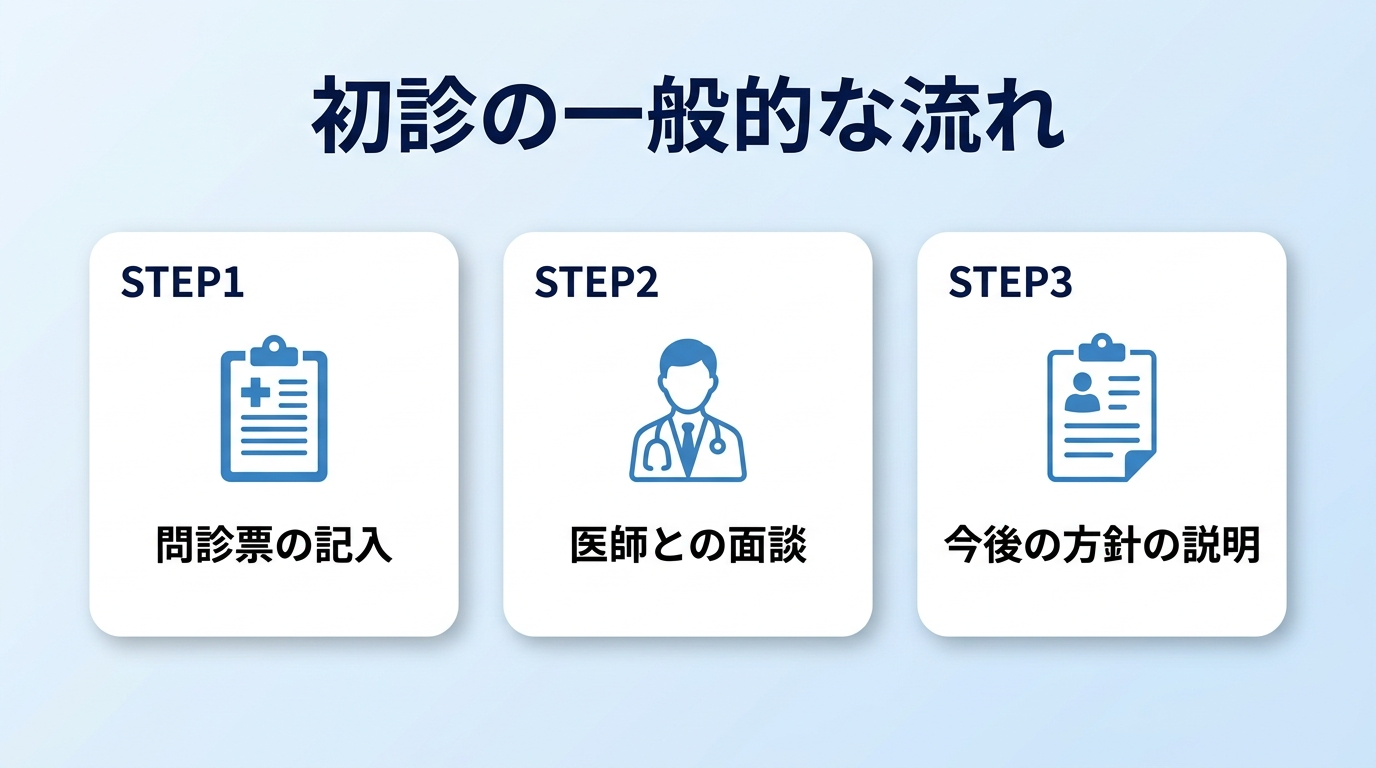 初診の一般的な流れ

STEP1

問診票の記入

STEP2

医師との面談

STEP3

今後の方針の説明